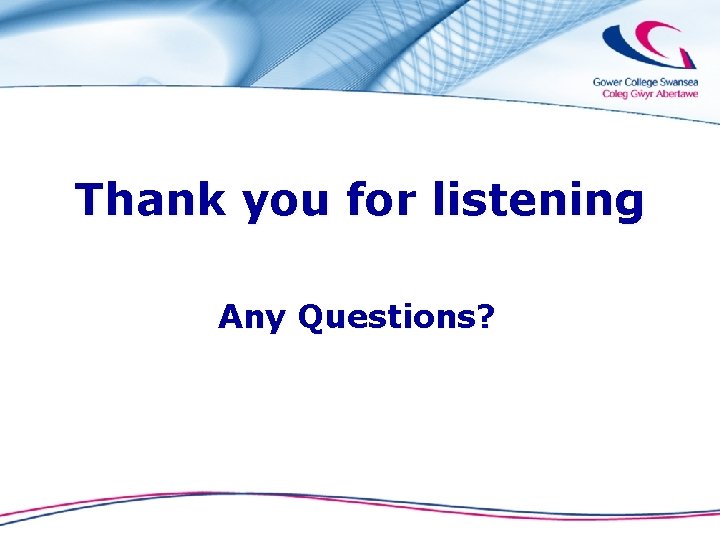 Gower College Swansea
Coleg Gŵyr Abertawe

Thank you for listening

Any Questions?